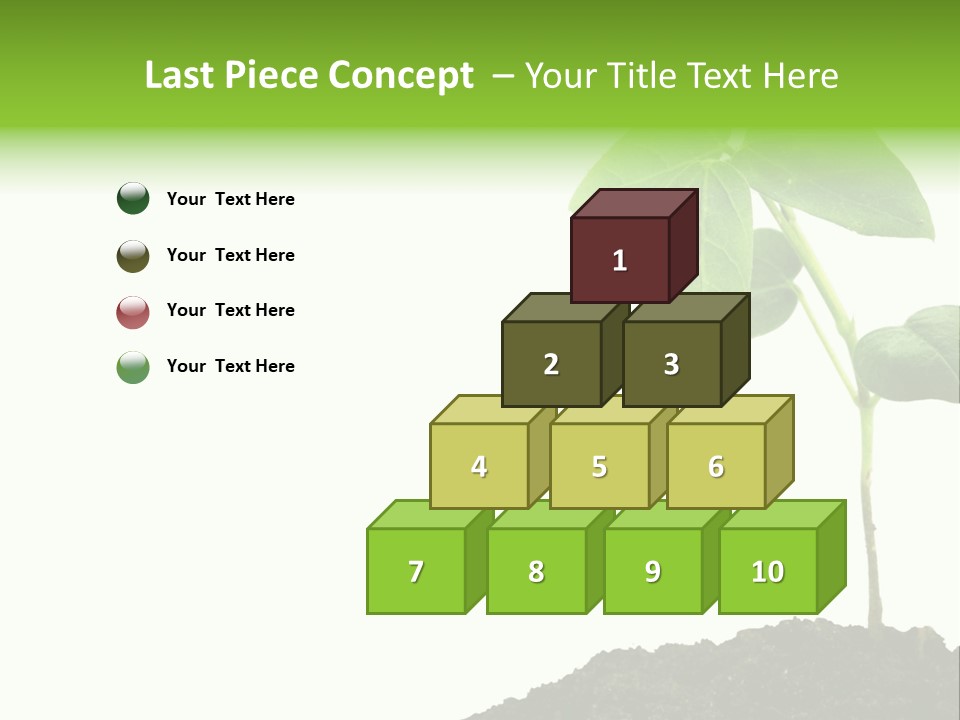 Last Piece Concept – Your Title Text Here

Your Text Here

Your Text Here

Your Text Here

Your Text Here

1

2 3

4 5 6

7 8 9 10